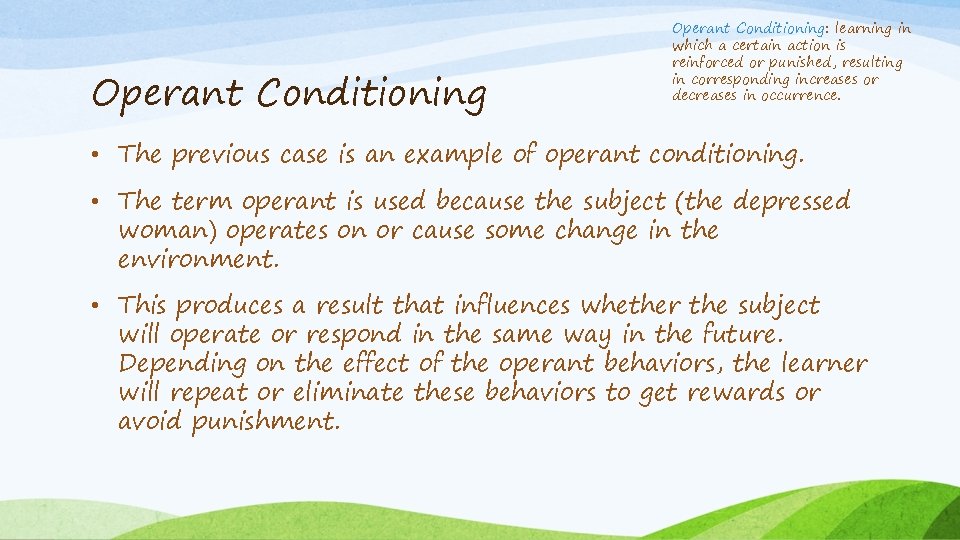 Operant Conditioning

Operant Conditioning: learning in which a certain action is reinforced or punished, resulting in corresponding increases or decreases in occurrence.

• The previous case is an example of operant conditioning.

• The term operant is used because the subject (the depressed woman) operates on or cause some change in the environment.

• This produces a result that influences whether the subject will operate or respond in the same way in the future. Depending on the effect of the operant behaviors, the learner will repeat or eliminate these behaviors to get rewards or avoid punishment.